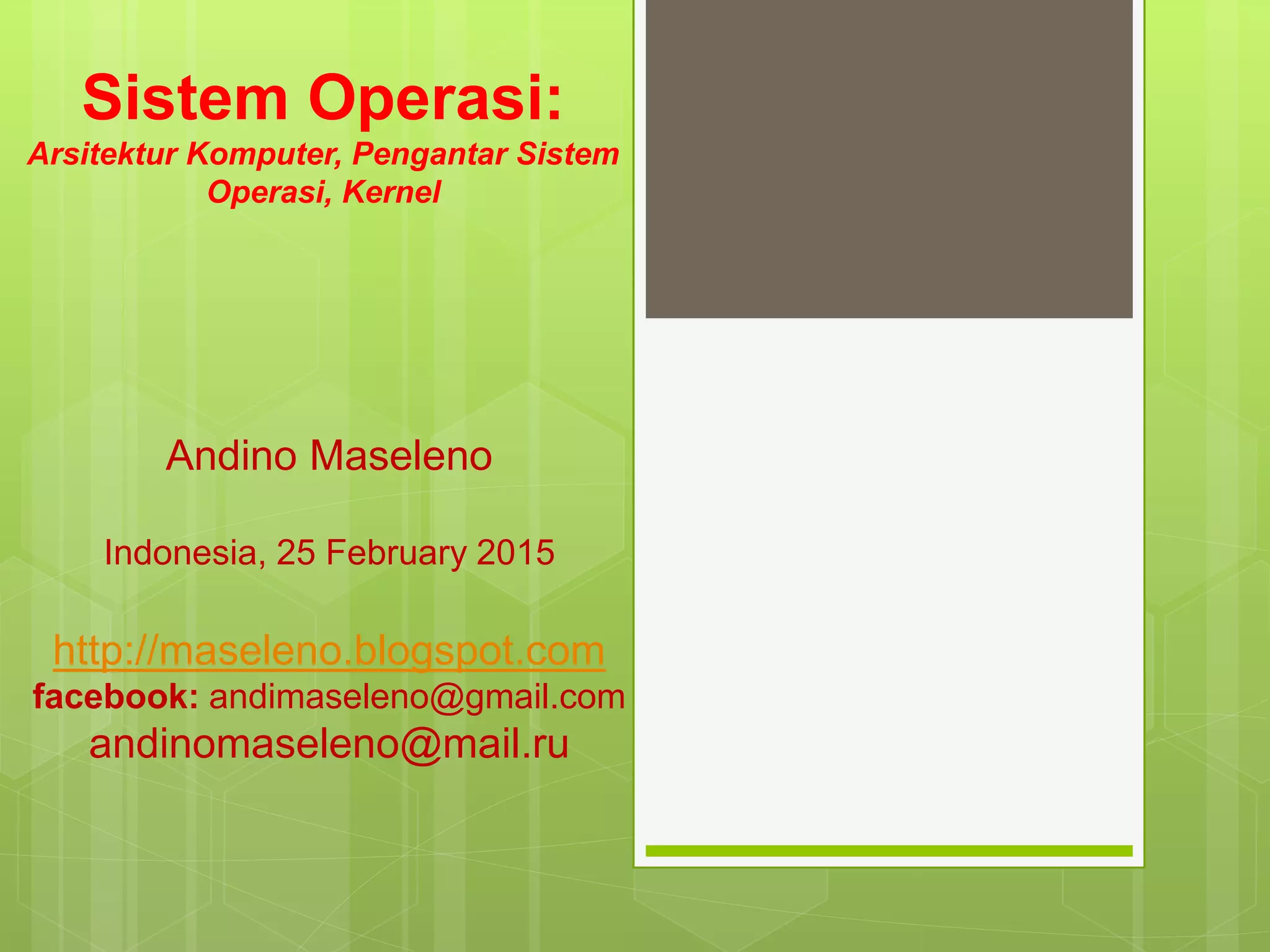 Sistem Operasi:
Arsitektur Komputer, Pengantar Sistem Operasi, Kernel

Andino Maseleno

Indonesia, 25 February 2015

http://maseleno.blogspot.com
facebook: andimaseleno@gmail.com
andinomaseleno@mail.ru